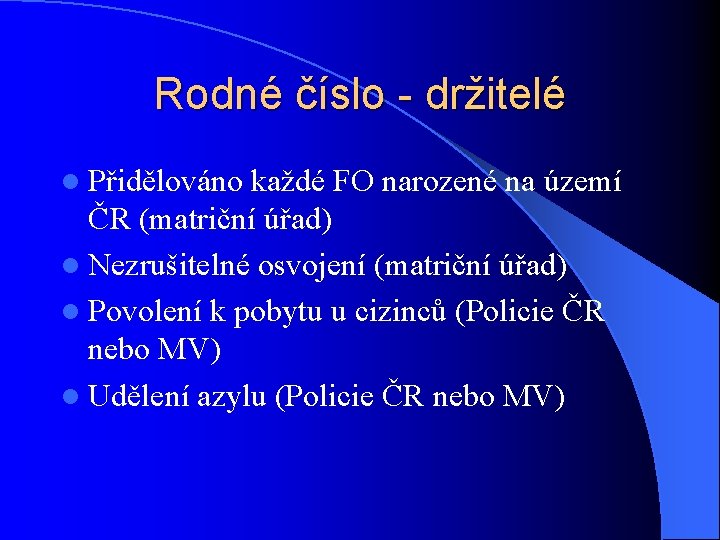 Rodné číslo - držitelé

- Přidělováno každé FO narozené na území ČR (matriční úřad)
- Nezrušitelné osvojení (matriční úřad)
- Povolení k pobytu u cizinců (Policie ČR nebo MV)
- Udělení azylu (Policie ČR nebo MV)